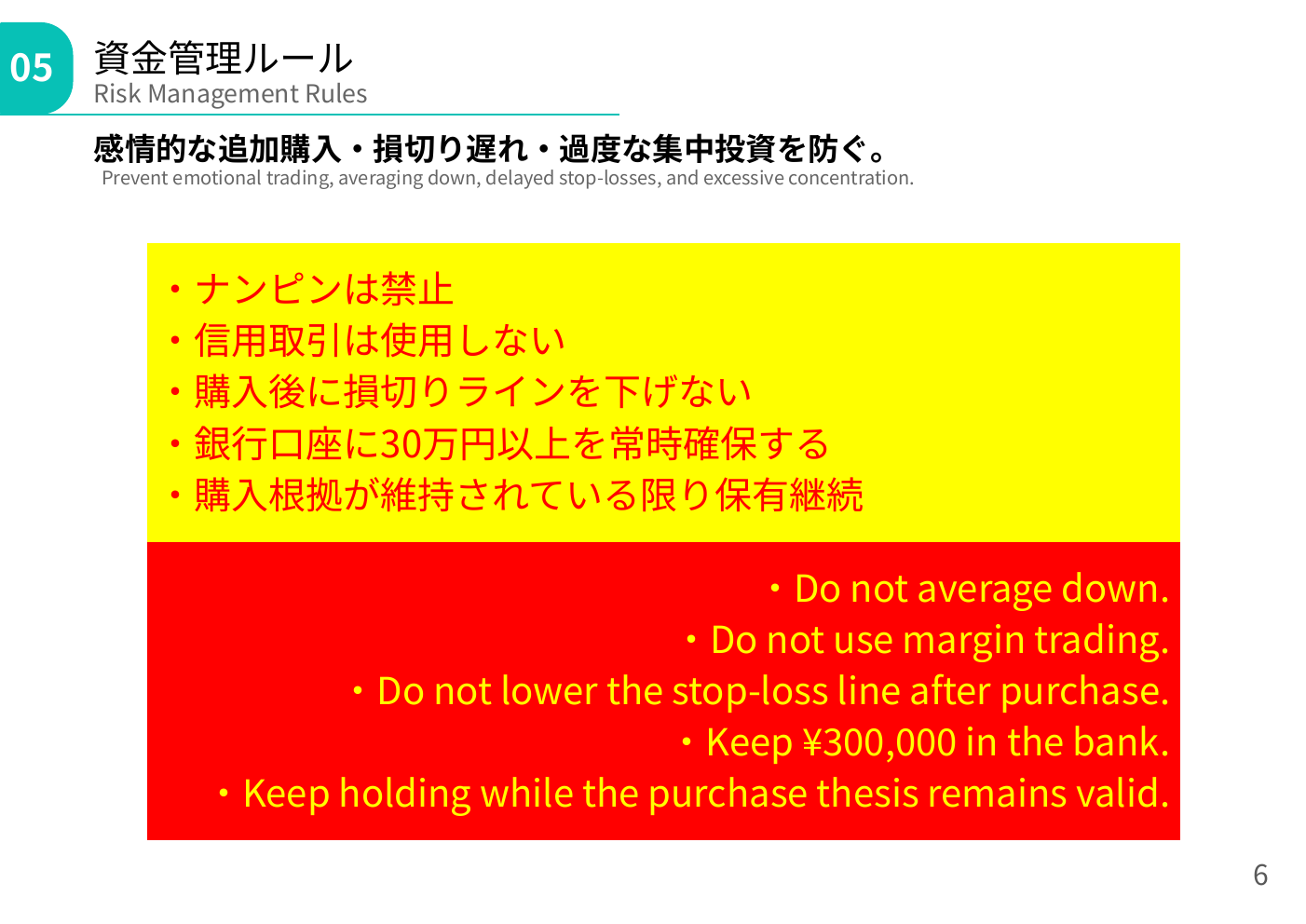 05
資金管理ルール
Risk Management Rules

感情的な追加購入・損切り遅れ・過度な集中投資を防ぐ。
Prevent emotional trading, averaging down, delayed stop-losses, and excessive concentration.

・ナンピンは禁止
・信用取引は使用しない
・購入後に損切りラインを下げない
・銀行口座に30万円以上を常時確保する
・購入根拠が維持されている限り保有継続

・Do not average down.
・Do not use margin trading.
・Do not lower the stop-loss line after purchase.
・Keep ¥300,000 in the bank.
・Keep holding while the purchase thesis remains valid.

6